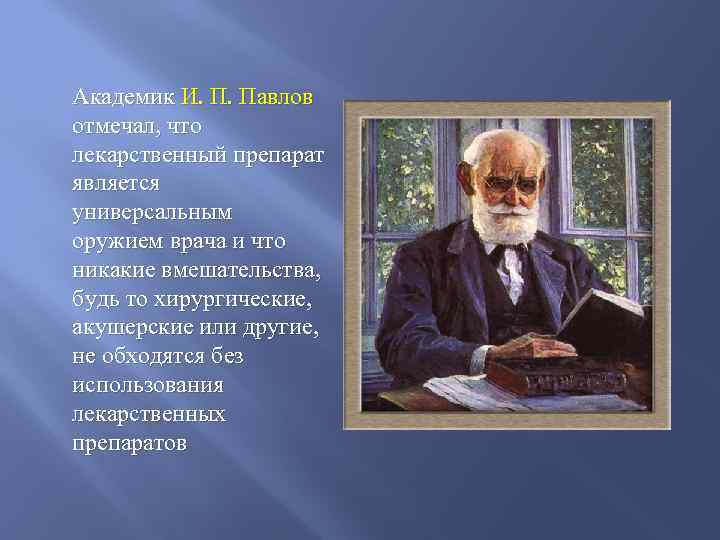 Академик И. П. Павлов отмечал, что лекарственный препарат является универсальным оружием врача и что никакие вмешательства, будь то хирургические, акушерские или другие, не обходятся без использования лекарственных препаратов